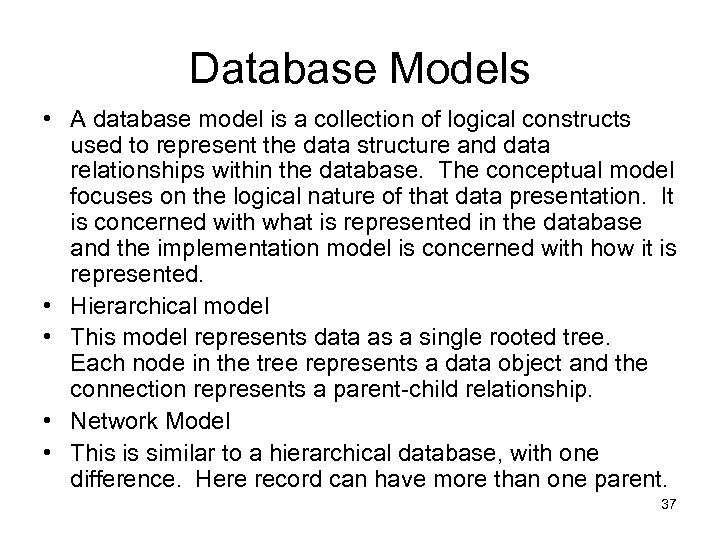 Database Models

• A database model is a collection of logical constructs used to represent the data structure and data relationships within the database. The conceptual model focuses on the logical nature of that data presentation. It is concerned with what is represented in the database and the implementation model is concerned with how it is represented.
• Hierarchical model
• This model represents data as a single rooted tree. Each node in the tree represents a data object and the connection represents a parent-child relationship.
• Network Model
• This is similar to a hierarchical database, with one difference. Here record can have more than one parent.

37